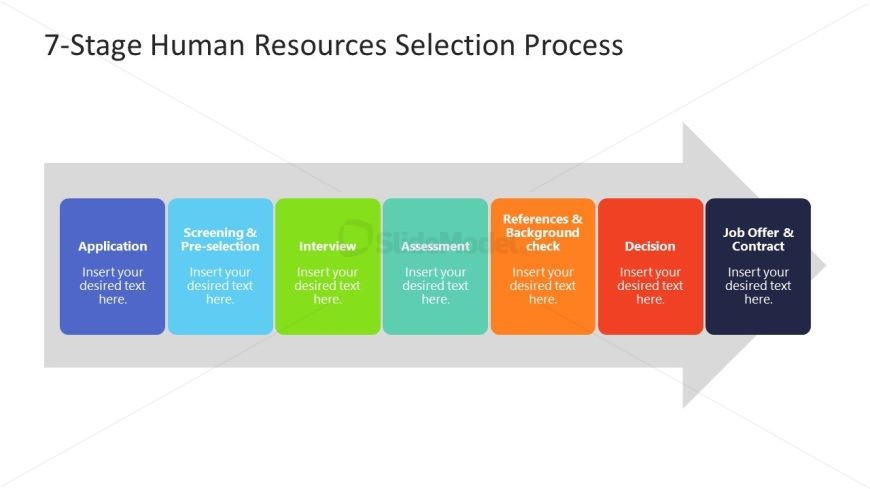 7-Stage Human Resources Selection Process

Application
Insert your desired text here.

Screening & Pre-selection
Insert your desired text here.

Interview
Insert your desired text here.

Assessment
Insert your desired text here.

References & Background check
Insert your desired text here.

Decision
Insert your desired text here.

Job Offer & Contract
Insert your desired text here.

SlideModel